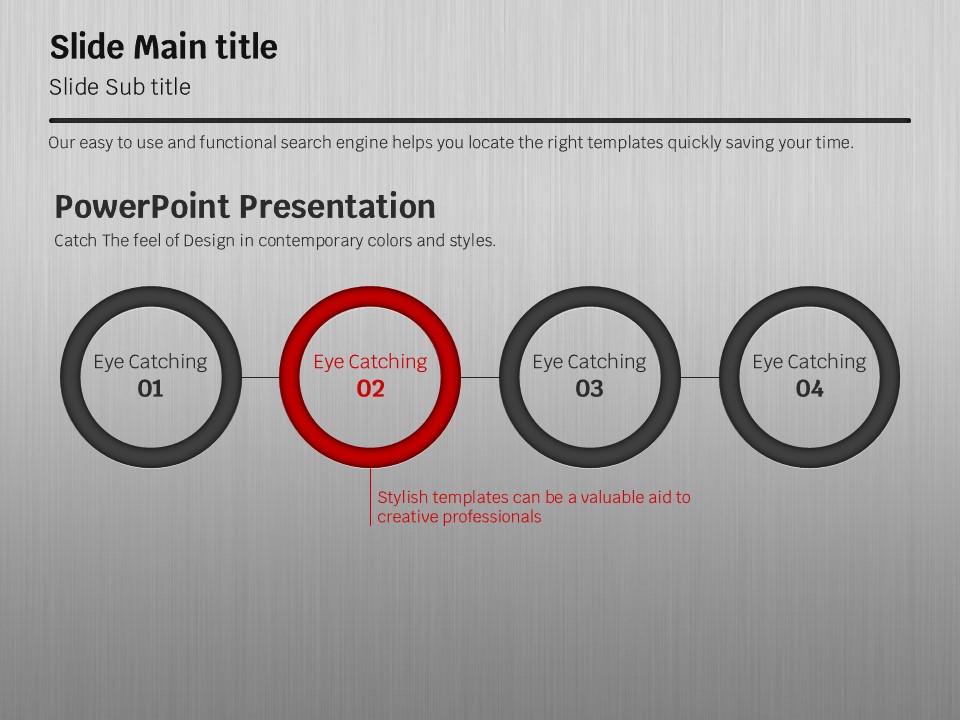 Slide Main title

Slide Sub title

Our easy to use and functional search engine helps you locate the right templates quickly saving your time.

PowerPoint Presentation

Catch The feel of Design in contemporary colors and styles.

Eye Catching
01

Eye Catching
02

Eye Catching
03

Eye Catching
04

Stylish templates can be a valuable aid to creative professionals